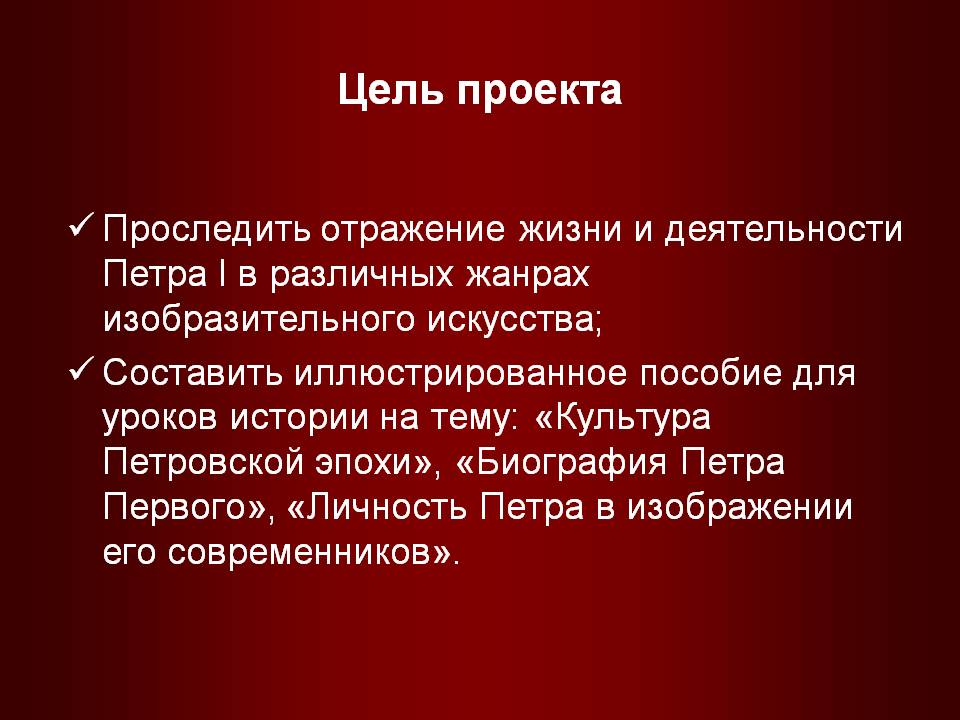 Цель проекта

✓ Проследить отражение жизни и деятельности Петра I в различных жанрах изобразительного искусства;

✓ Составить иллюстрированное пособие для уроков истории на тему: «Культура Петровской эпохи», «Биография Петра Первого», «Личность Петра в изображении его современников».